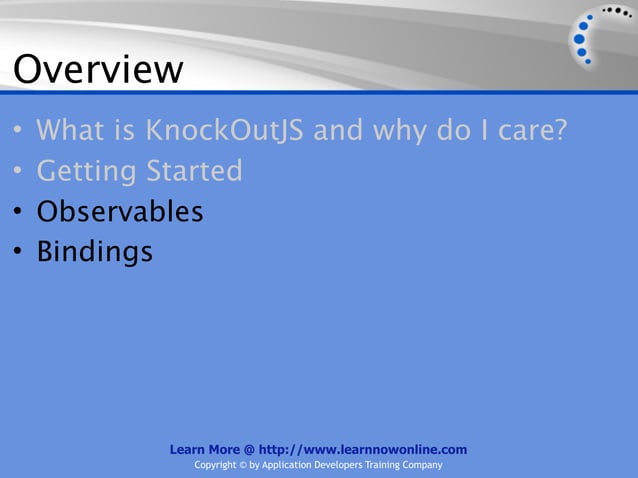 Overview

• What is KnockOutJS and why do I care?
• Getting Started
• Observables
• Bindings

Learn More @ http://www.learnnowonline.com
Copyright © by Application Developers Training Company